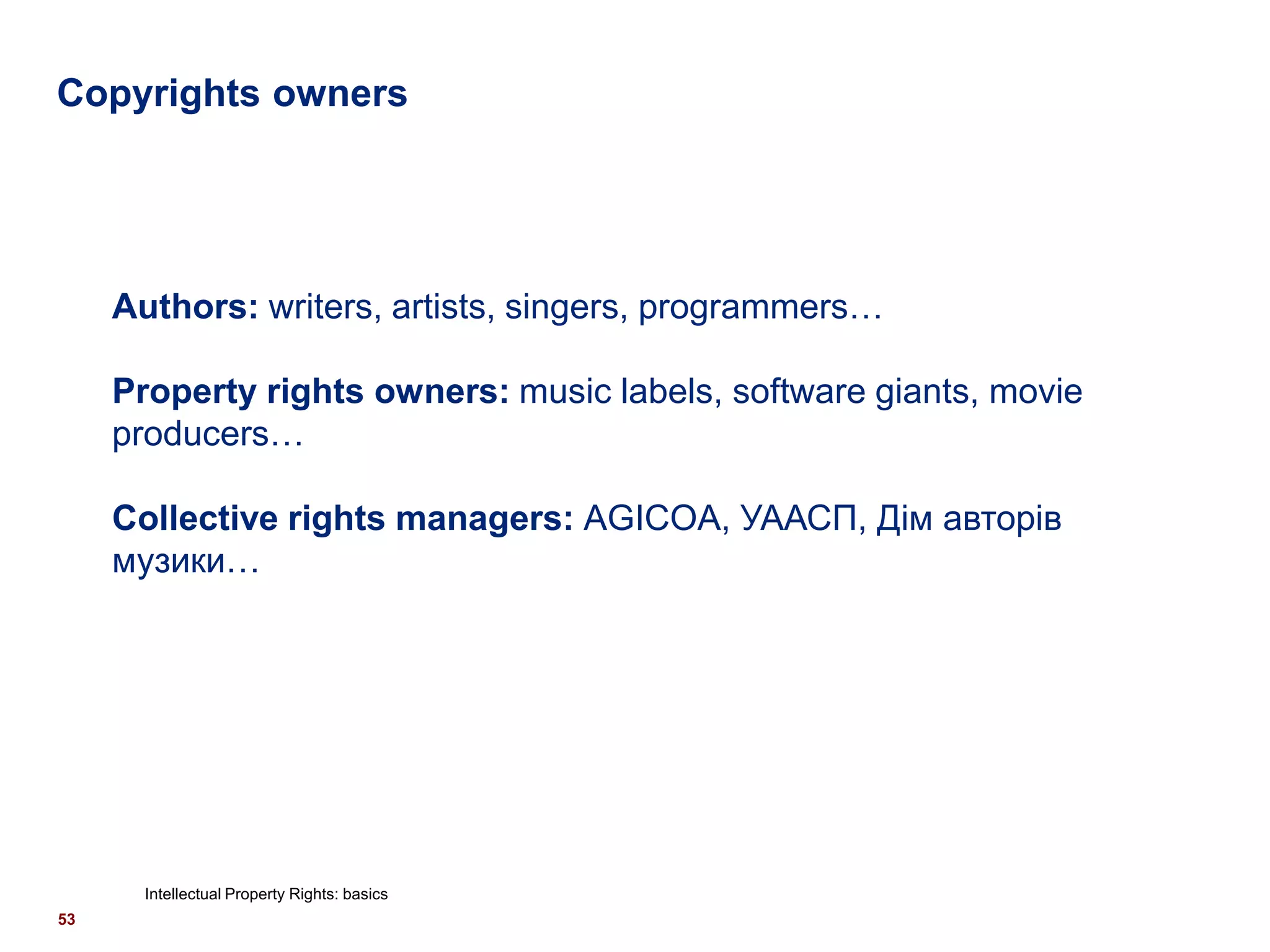 Copyrights owners

Authors: writers, artists, singers, programmers…

Property rights owners: music labels, software giants, movie producers…

Collective rights managers: AGICOA, УААСП, Дім авторів музики…

Intellectual Property Rights: basics

53